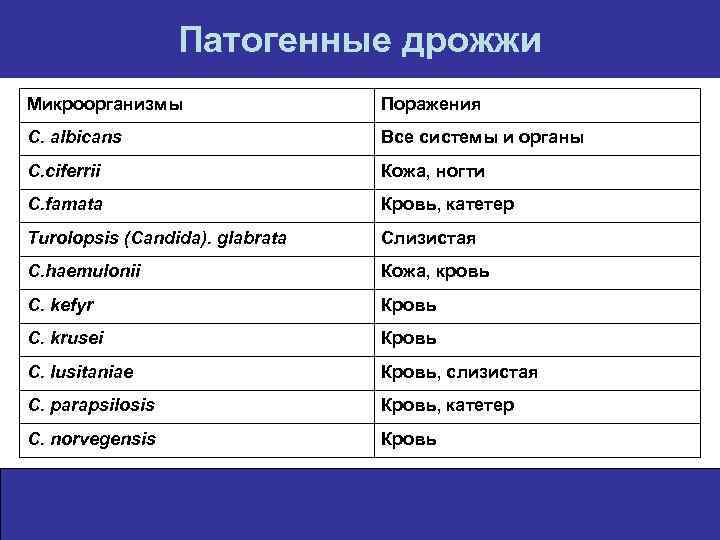 Патогенные дрожжи

| Микроорганизмы | Поражения |
|---|---|
| C. albicans | Все системы и органы |
| C.ciferrii | Кожа, ногти |
| C.famata | Кровь, катетер |
| Turolopsis (Candida). glabrata | Слизистая |
| C.haemulonii | Кожа, кровь |
| C. kefyr | Кровь |
| C. krusei | Кровь |
| C. lusitaniae | Кровь, слизистая |
| C. parapsilosis | Кровь, катетер |
| C. norvegensis | Кровь |